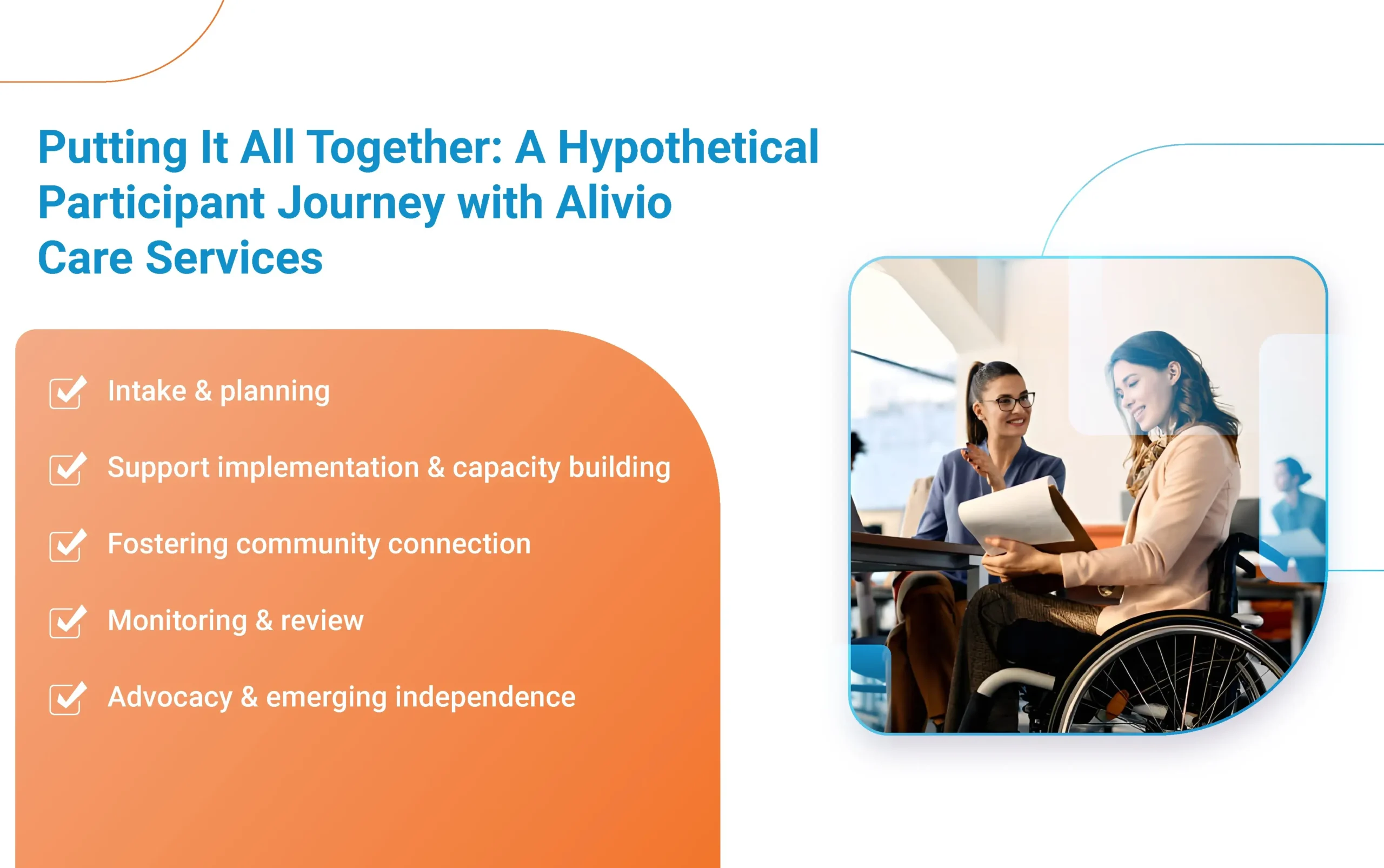 Putting It All Together: A Hypothetical Participant Journey with Alivio Care Services

Intake & planning

Support implementation & capacity building

Fostering community connection

Monitoring & review

Advocacy & emerging independence